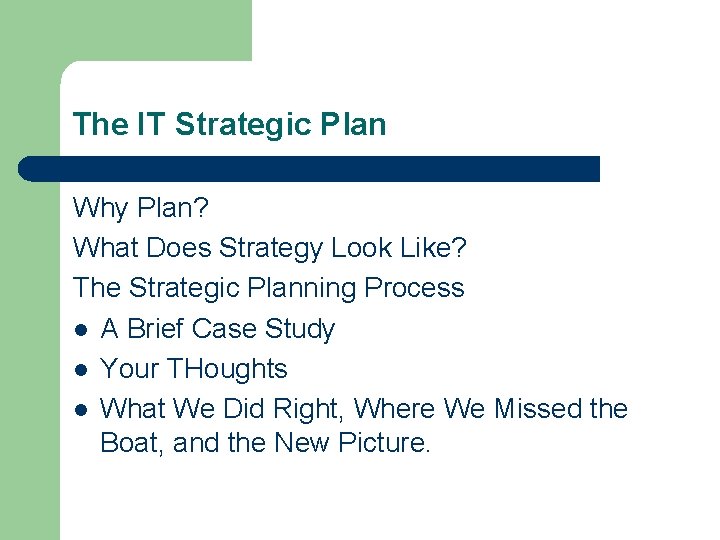 The IT Strategic Plan

Why Plan?

What Does Strategy Look Like?

The Strategic Planning Process

- A Brief Case Study
- Your THoughts
- What We Did Right, Where We Missed the Boat, and the New Picture.